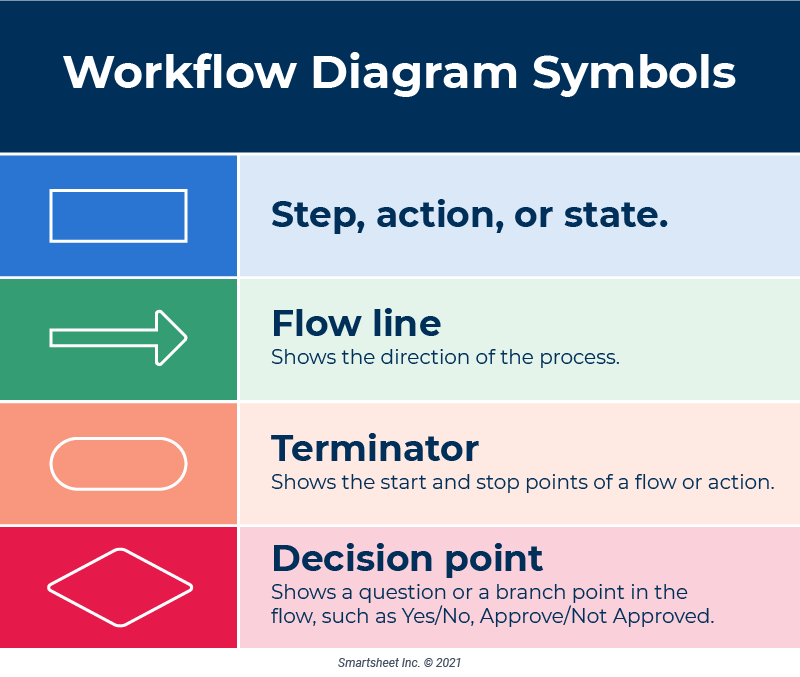 Workflow Diagram Symbols

Step, action, or state.

Flow line
Shows the direction of the process.

Terminator
Shows the start and stop points of a flow or action.

Decision point
Shows a question or a branch point in the flow, such as Yes/No, Approve/Not Approved.

Smartsheet Inc. © 2021